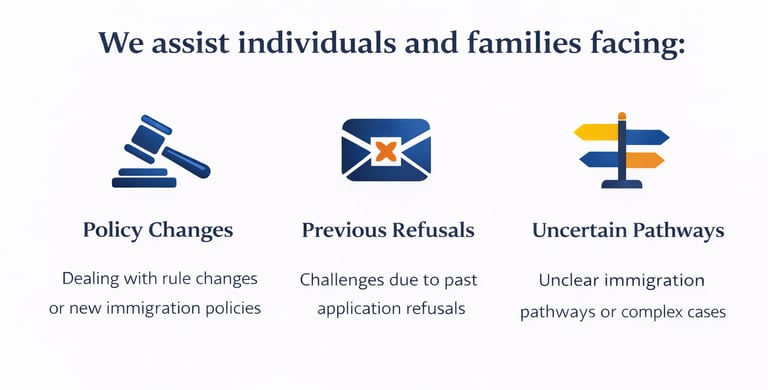 We assist individuals and families facing:

Policy Changes

Dealing with rule changes or new immigration policies

Previous Refusals

Challenges due to past application refusals

Uncertain Pathways

Unclear immigration pathways or complex cases